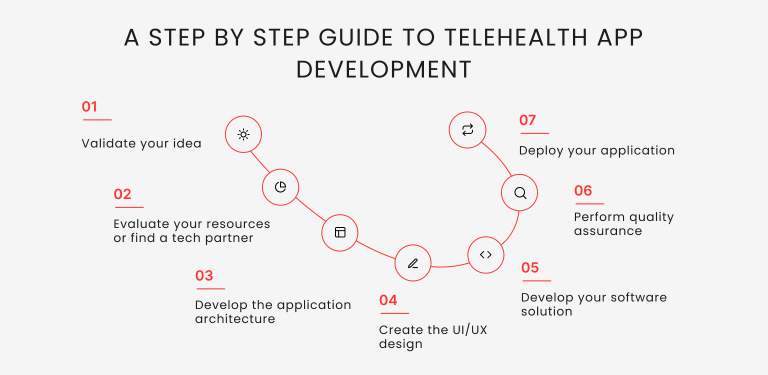 A STEP BY STEP GUIDE TO TELEHEALTH APP DEVELOPMENT

01
Validate your idea

02
Evaluate your resources or find a tech partner

03
Develop the application architecture

04
Create the UI/UX design

05
Develop your software solution

06
Perform quality assurance

07
Deploy your application